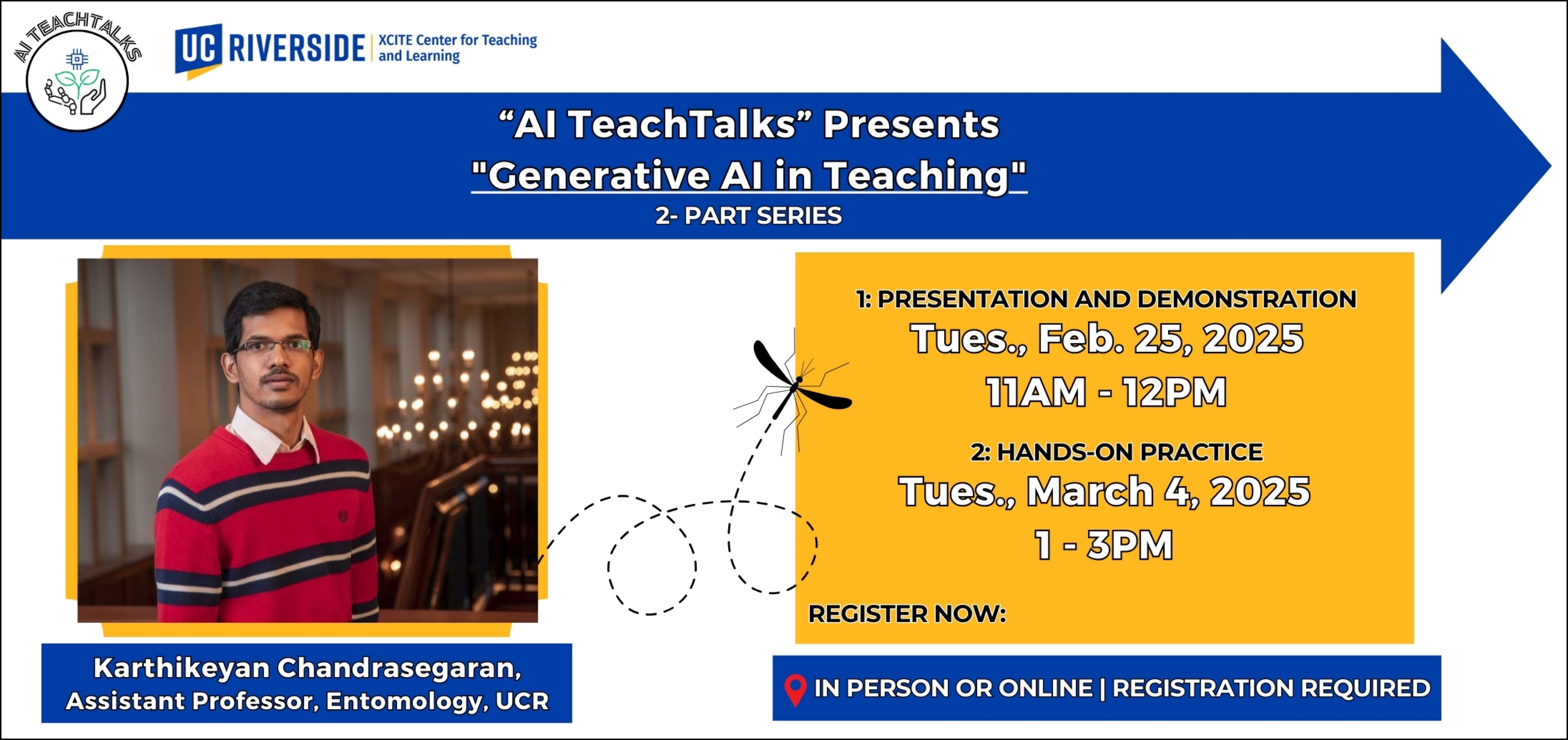 AI TEACHTALKS

UC RIVERSIDE | XCITE Center for Teaching and Learning

“AI TeachTalks” Presents
"Generative AI in Teaching"
2- PART SERIES

1: PRESENTATION AND DEMONSTRATION
Tues., Feb. 25, 2025
11AM - 12PM

2: HANDS-ON PRACTICE
Tues., March 4, 2025
1 - 3PM

REGISTER NOW:

Karthikeyan Chandrasegaran,
Assistant Professor, Entomology, UCR

IN PERSON OR ONLINE | REGISTRATION REQUIRED